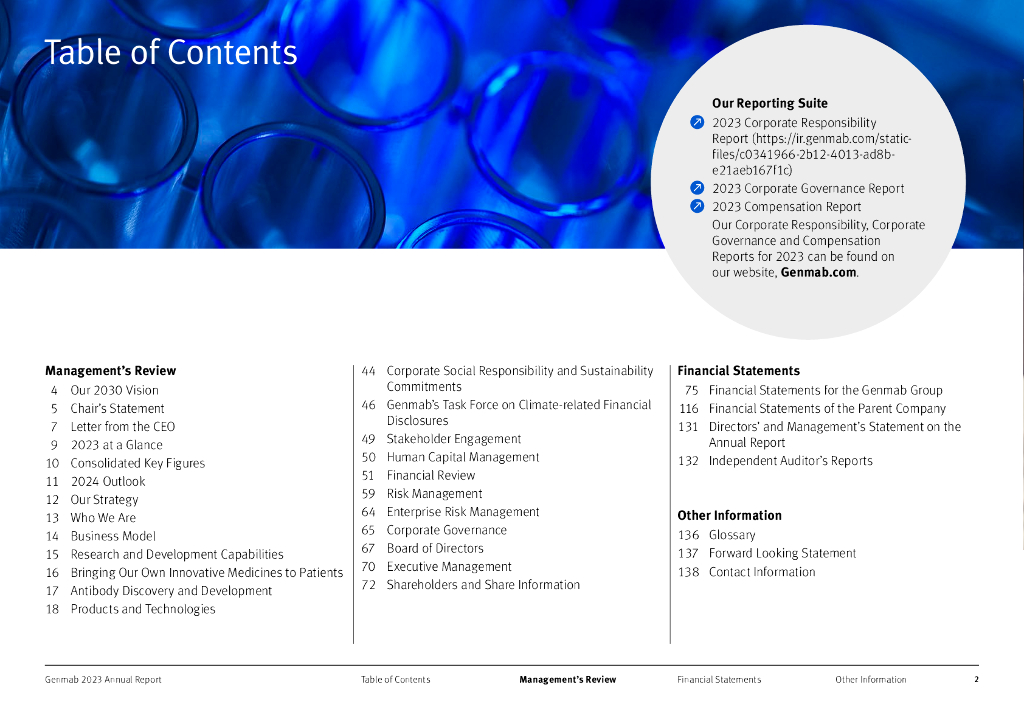 Table of Contents

Our Reporting Suite
2023 Corporate Responsibility Report (https://ir.genmab.com/static-files/c0341966-2b12-4013-ad8b-e21aeb167f1c)
2023 Corporate Governance Report
2023 Compensation Report
Our Corporate Responsibility, Corporate Governance and Compensation Reports for 2023 can be found on our website, Genmab.com.

Management's Review
4 Our 2030 Vision
5 Chair's Statement
7 Letter from the CEO
9 2023 at a Glance
10 Consolidated Key Figures
11 2024 Outlook
12 Our Strategy
13 Who We Are
14 Business Model
15 Research and Development Capabilities
16 Bringing Our Own Innovative Medicines to Patients
17 Antibody Discovery and Development
18 Products and Technologies

44 Corporate Social Responsibility and Sustainability Commitments
46 Genmab's Task Force on Climate-related Financial Disclosures
49 Stakeholder Engagement
50 Human Capital Management
51 Financial Review
59 Risk Management
64 Enterprise Risk Management
65 Corporate Governance
67 Board of Directors
70 Executive Management
72 Shareholders and Share Information

Financial Statements
75 Financial Statements for the Genmab Group
116 Financial Statements of the Parent Company
131 Directors' and Management's Statement on the Annual Report
132 Independent Auditor's Reports

Other Information
136 Glossary
137 Forward Looking Statement
138 Contact Information

Genmab 2023 Annual Report Table of Contents Management's Review Financial Statements Other Information 2